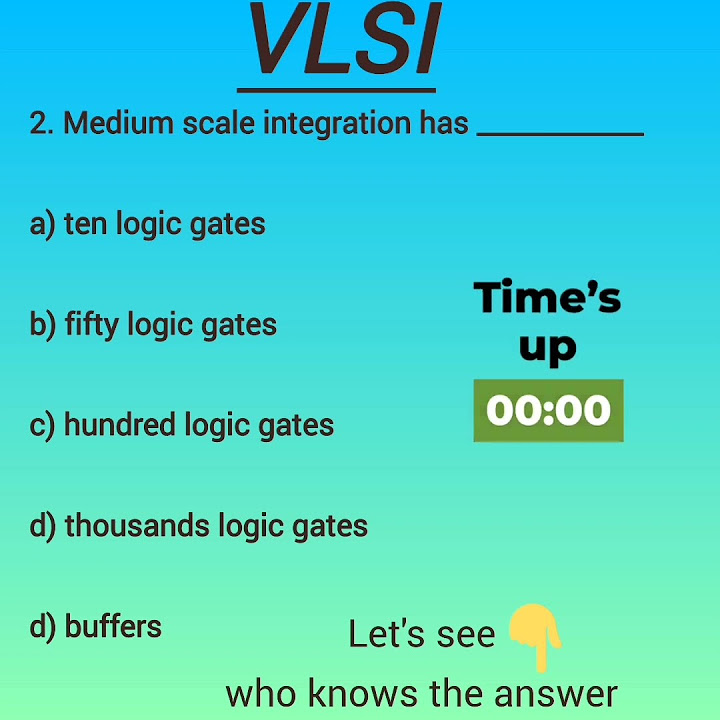 VLSI

2. Medium scale integration has __________

a) ten logic gates

b) fifty logic gates

c) hundred logic gates

d) thousands logic gates

d) buffers

Time's up

00:00

Let's see

who knows the answer